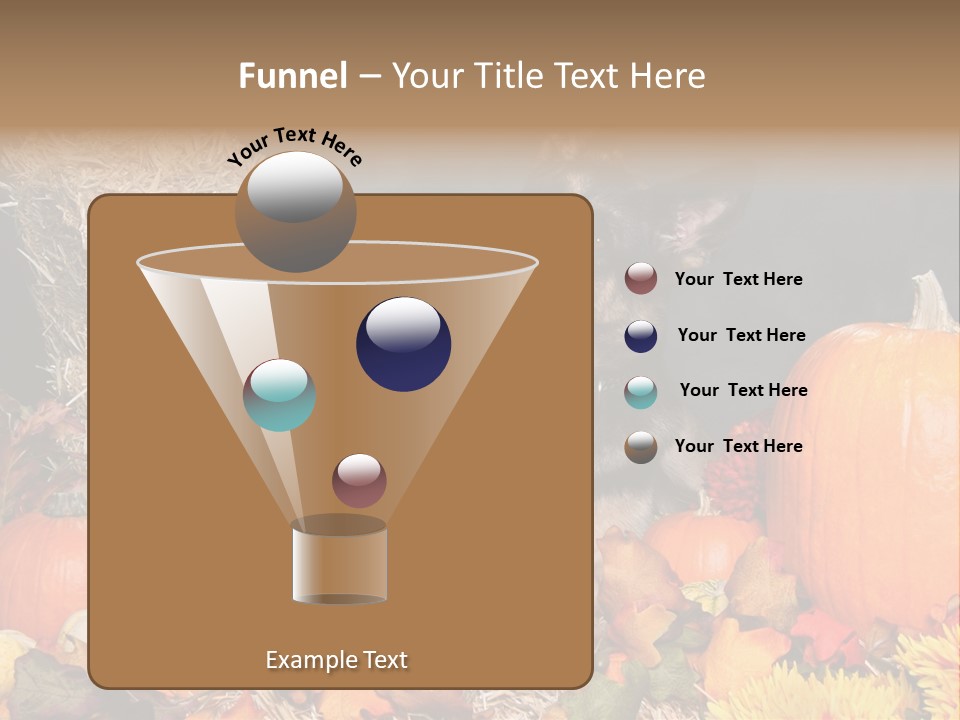 Funnel – Your Title Text Here

Your Text Here

Your Text Here

Your Text Here

Your Text Here

Your Text Here

Example Text